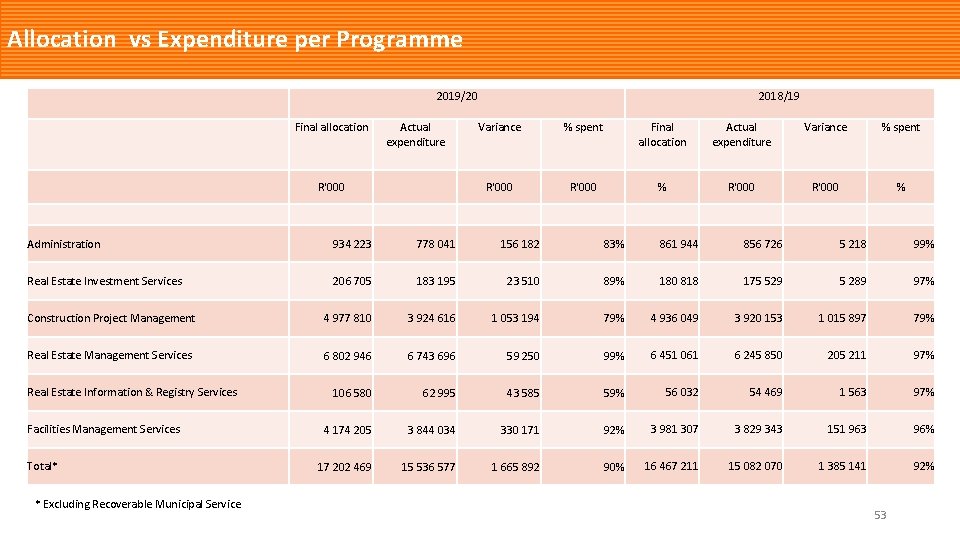 Allocation vs Expenditure per Programme

| | 2019/20 | | | | 2018/19 | | | |
|---|---|---|---|---|---|---|---|---|
| | Final allocation | Actual expenditure | Variance | % spent | Final allocation | Actual expenditure | Variance | % spent |
| | R'000 | | R'000 | R'000 | % | R'000 | R'000 | % |
| | | | | | | | | |
| Administration | 934 223 | 778 041 | 156 182 | 83% | 861 944 | 856 726 | 5 218 | 99% |
| Real Estate Investment Services | 206 705 | 183 195 | 23 510 | 89% | 180 818 | 175 529 | 5 289 | 97% |
| Construction Project Management | 4 977 810 | 3 924 616 | 1 053 194 | 79% | 4 936 049 | 3 920 153 | 1 015 897 | 79% |
| Real Estate Management Services | 6 802 946 | 6 743 696 | 59 250 | 99% | 6 451 061 | 6 245 850 | 205 211 | 97% |
| Real Estate Information & Registry Services | 106 580 | 62 995 | 43 585 | 59% | 56 032 | 54 469 | 1 563 | 97% |
| Facilities Management Services | 4 174 205 | 3 844 034 | 330 171 | 92% | 3 981 307 | 3 829 343 | 151 963 | 96% |
| Total* | 17 202 469 | 15 536 577 | 1 665 892 | 90% | 16 467 211 | 15 082 070 | 1 385 141 | 92% |

* Excluding Recoverable Municipal Service

53